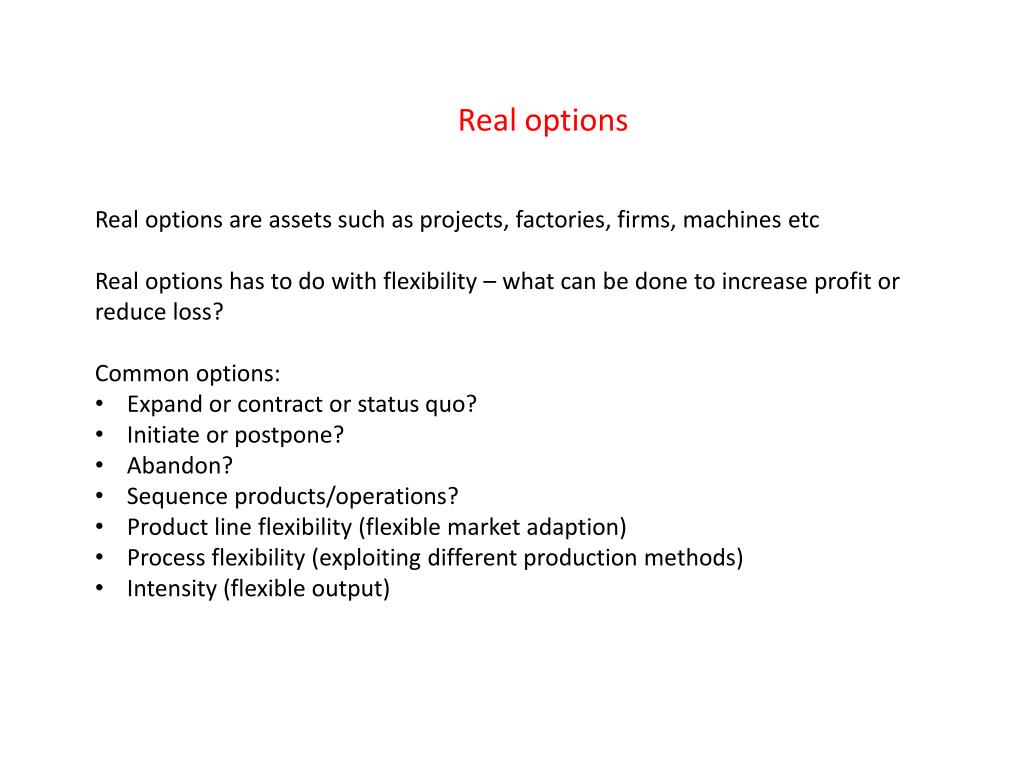 Real options

Real options are assets such as projects, factories, firms, machines etc

Real options has to do with flexibility – what can be done to increase profit or reduce loss?

Common options:
• Expand or contract or status quo?
• Initiate or postpone?
• Abandon?
• Sequence products/operations?
• Product line flexibility (flexible market adaption)
• Process flexibility (exploiting different production methods)
• Intensity (flexible output)